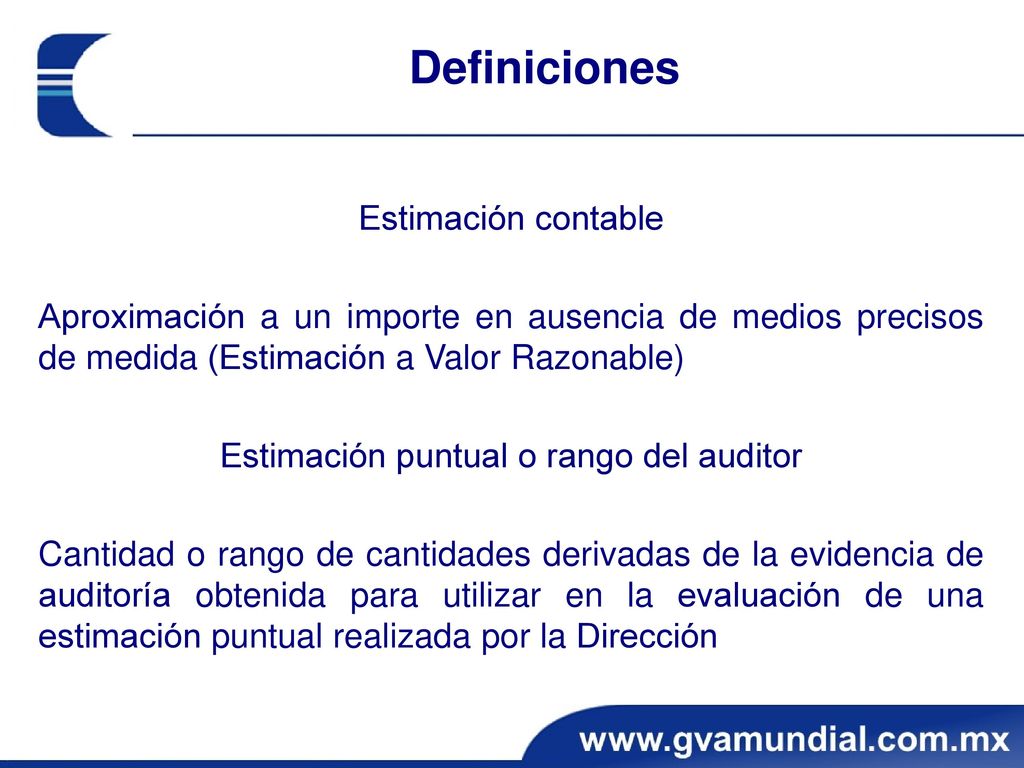 Definiciones

Estimación contable

Aproximación a un importe en ausencia de medios precisos de medida (Estimación a Valor Razonable)

Estimación puntual o rango del auditor

Cantidad o rango de cantidades derivadas de la evidencia de auditoría obtenida para utilizar en la evaluación de una estimación puntual realizada por la Dirección

www.gvamundial.com.mx